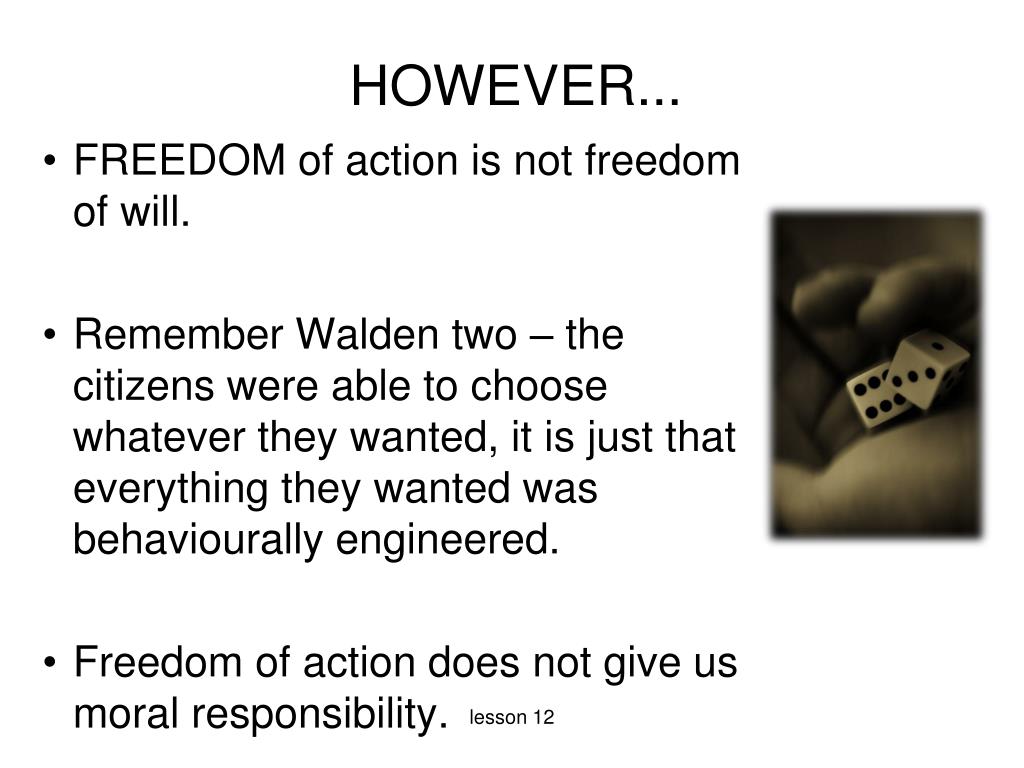 HOWEVER...

• FREEDOM of action is not freedom of will.

• Remember Walden two – the citizens were able to choose whatever they wanted, it is just that everything they wanted was behaviourally engineered.

• Freedom of action does not give us moral responsibility.

lesson 12